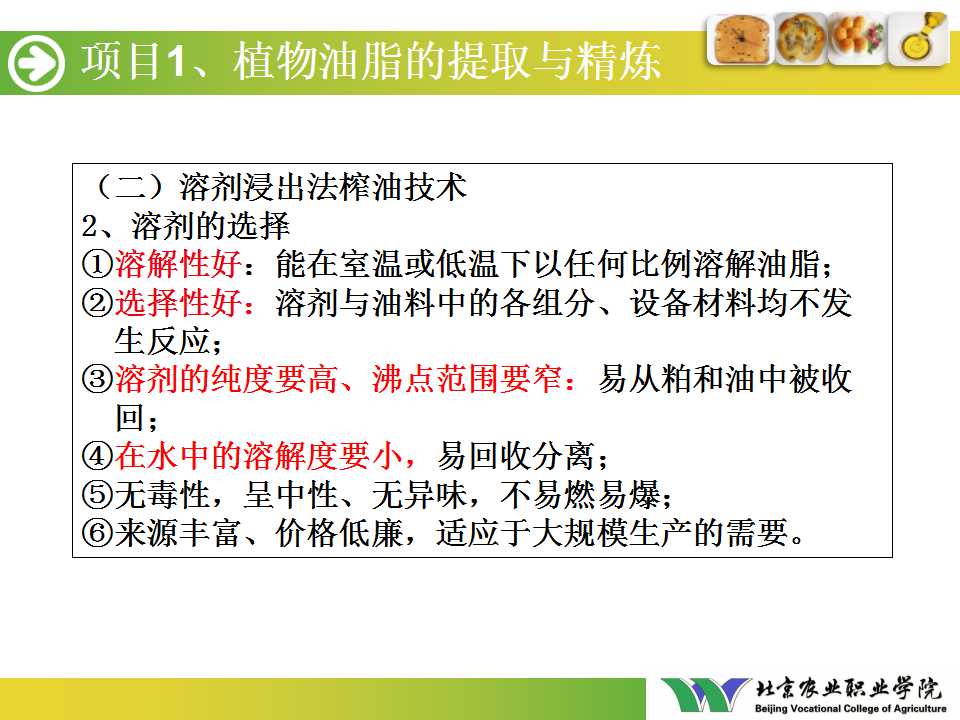 项目1、植物油脂的提取与精炼

（二）溶剂浸出法榨油技术
2、溶剂的选择
①溶解性好：能在室温或低温下以任何比例溶解油脂；
②选择性好：溶剂与油料中的各组分、设备材料均不发生反应；
③溶剂的纯度要高、沸点范围要窄：易从粕和油中被收回；
④在水中的溶解度要小，易回收分离；
⑤无毒性，呈中性、无异味，不易燃易爆；
⑥来源丰富、价格低廉，适应于大规模生产的需要。

北京农业职业学院
Beijing Vocational College of Agriculture